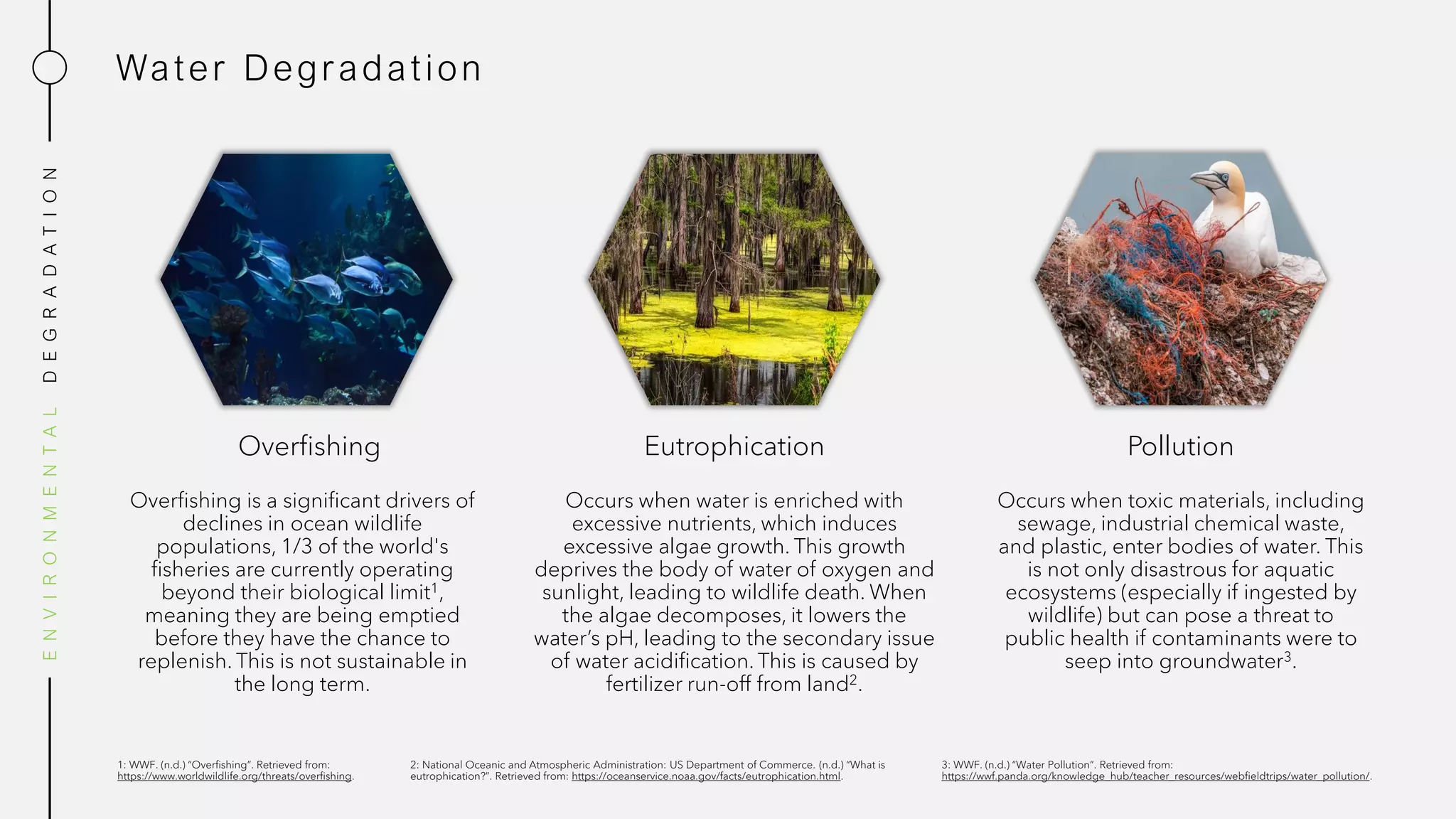 ENVIRONMENTAL DEGRADATION

Water Degradation

Overfishing

Overfishing is a significant drivers of declines in ocean wildlife populations, 1/3 of the world's fisheries are currently operating beyond their biological limit$^1$, meaning they are being emptied before they have the chance to replenish. This is not sustainable in the long term.

Eutrophication

Occurs when water is enriched with excessive nutrients, which induces excessive algae growth. This growth deprives the body of water of oxygen and sunlight, leading to wildlife death. When the algae decomposes, it lowers the water's pH, leading to the secondary issue of water acidification. This is caused by fertilizer run-off from land$^2$.

Pollution

Occurs when toxic materials, including sewage, industrial chemical waste, and plastic, enter bodies of water. This is not only disastrous for aquatic ecosystems (especially if ingested by wildlife) but can pose a threat to public health if contaminants were to seep into groundwater$^3$.

1: WWF. (n.d.) "Overfishing". Retrieved from: https://www.worldwildlife.org/threats/overfishing.

2: National Oceanic and Atmospheric Administration: US Department of Commerce. (n.d.) "What is eutrophication?". Retrieved from: https://oceanservice.noaa.gov/facts/eutrophication.html.

3: WWF. (n.d.) "Water Pollution". Retrieved from: https://wwf.panda.org/knowledge_hub/teacher_resources/webfieldtrips/water_pollution/.